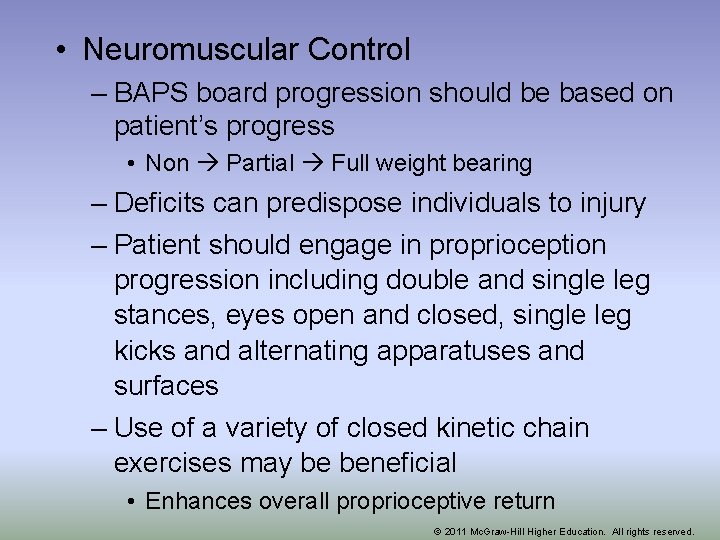 • Neuromuscular Control

– BAPS board progression should be based on patient's progress

• Non → Partial → Full weight bearing

– Deficits can predispose individuals to injury

– Patient should engage in proprioception progression including double and single leg stances, eyes open and closed, single leg kicks and alternating apparatuses and surfaces

– Use of a variety of closed kinetic chain exercises may be beneficial

• Enhances overall proprioceptive return

© 2011 McGraw-Hill Higher Education. All rights reserved.